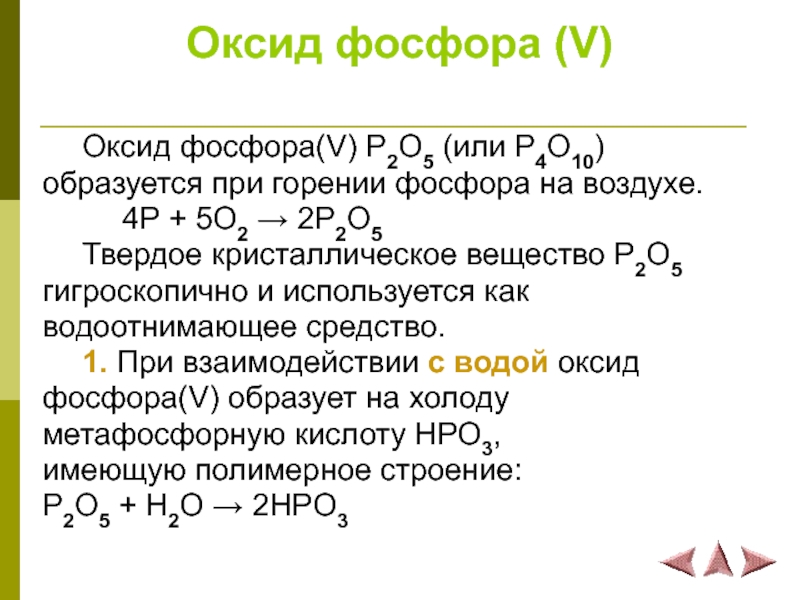 Оксид фосфора (V)

Оксид фосфора(V) $P_2O_5$ (или $P_4O_{10}$) образуется при горении фосфора на воздухе.

$4P + 5O_2 \rightarrow 2P_2O_5$

Твердое кристаллическое вещество $P_2O_5$ гигроскопично и используется как водоотнимающее средство.

1. При взаимодействии с водой оксид фосфора(V) образует на холоду метафосфорную кислоту $HPO_3$, имеющую полимерное строение:
$P_2O_5 + H_2O \rightarrow 2HPO_3$